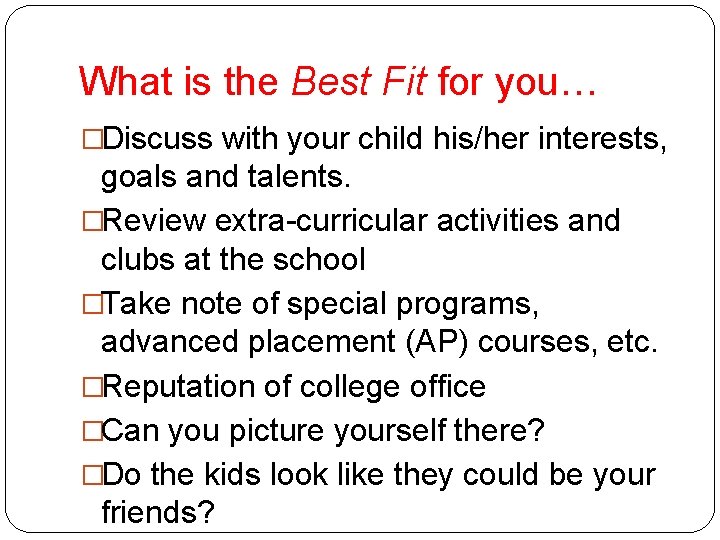 What is the Best Fit for you…

□Discuss with your child his/her interests, goals and talents.

□Review extra-curricular activities and clubs at the school

□Take note of special programs, advanced placement (AP) courses, etc.

□Reputation of college office

□Can you picture yourself there?

□Do the kids look like they could be your friends?